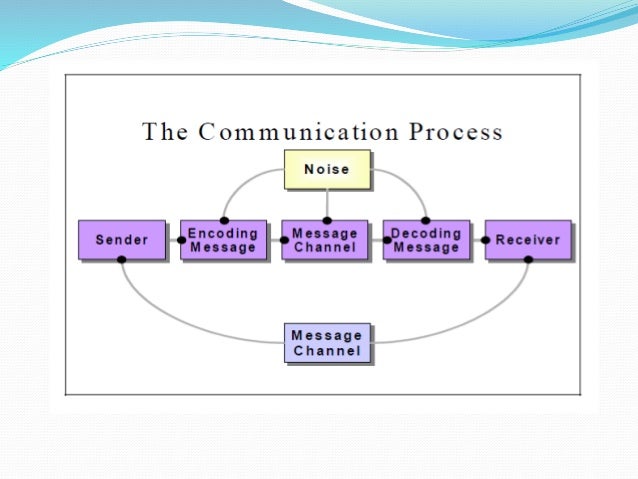 The Communication Process

Noise

Sender

Encoding Message

Message Channel

Decoding Message

Receiver

Message Channel